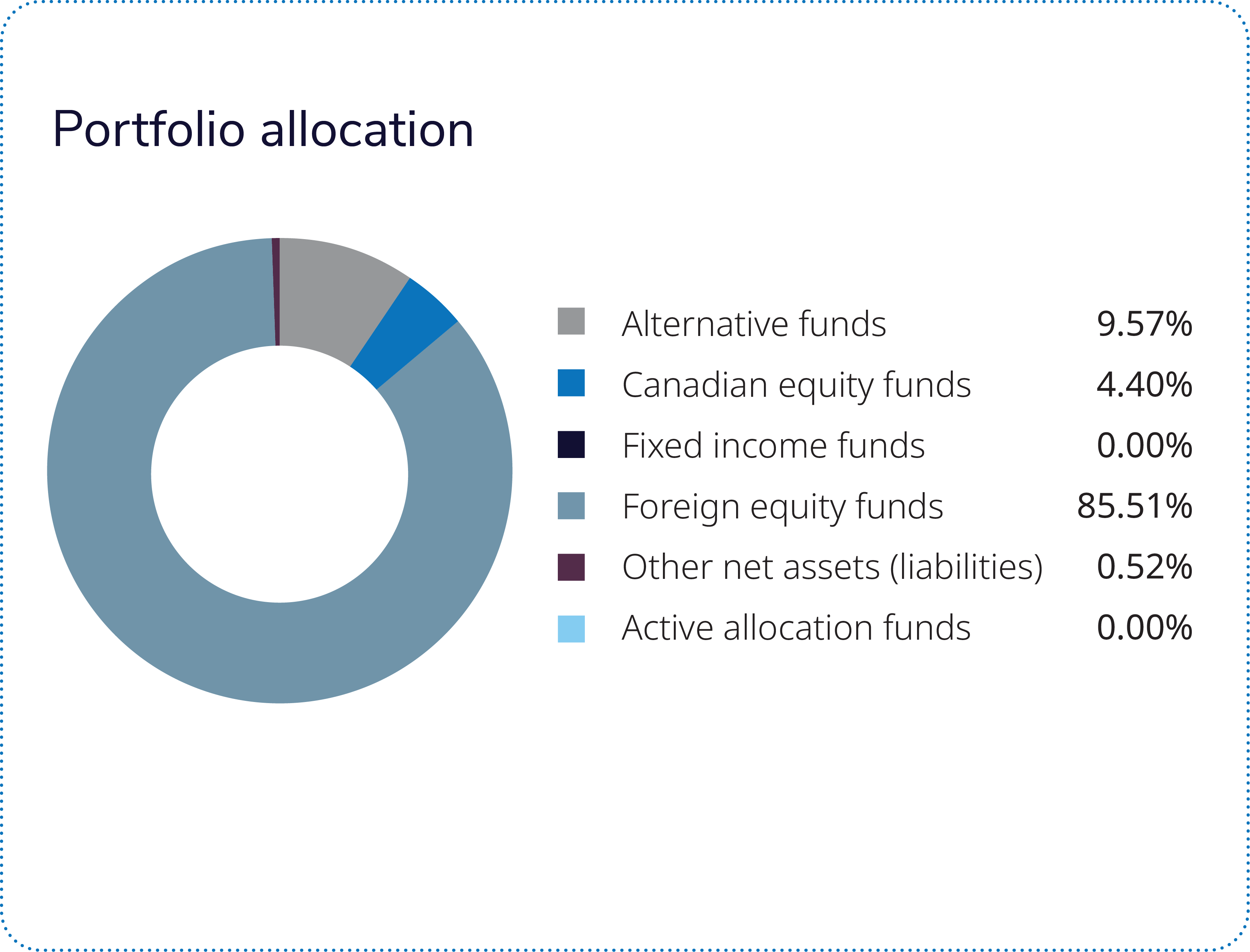 Portfolio allocation

Alternative funds 9.57%
Canadian equity funds 4.40%
Fixed income funds 0.00%
Foreign equity funds 85.51%
Other net assets (liabilities) 0.52%
Active allocation funds 0.00%